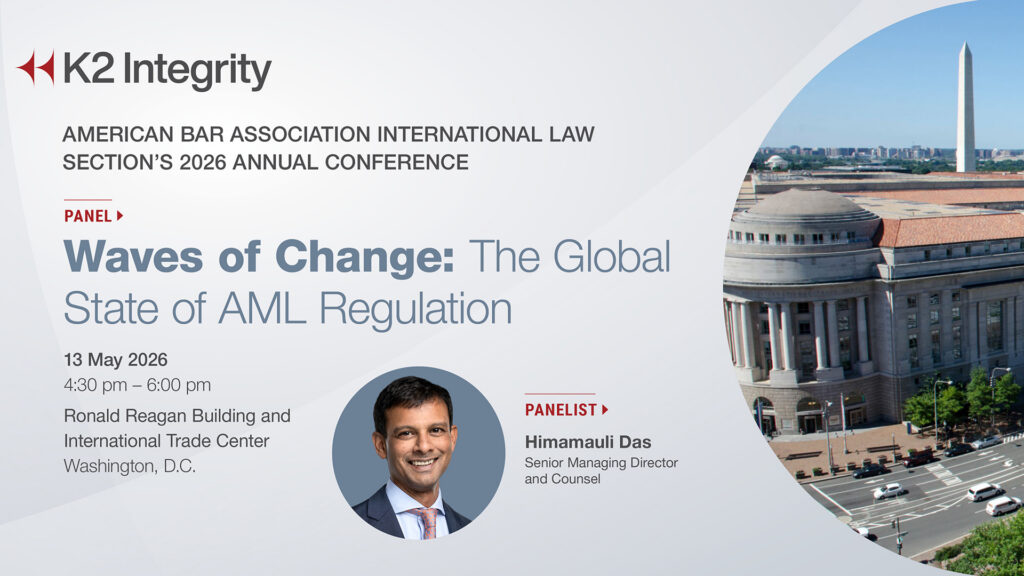 K2 Integrity

AMERICAN BAR ASSOCIATION INTERNATIONAL LAW SECTION'S 2026 ANNUAL CONFERENCE

PANEL

Waves of Change: The Global State of AML Regulation

13 May 2026
4:30 pm – 6:00 pm

Ronald Reagan Building and International Trade Center
Washington, D.C.

PANELIST

Himamauli Das
Senior Managing Director and Counsel